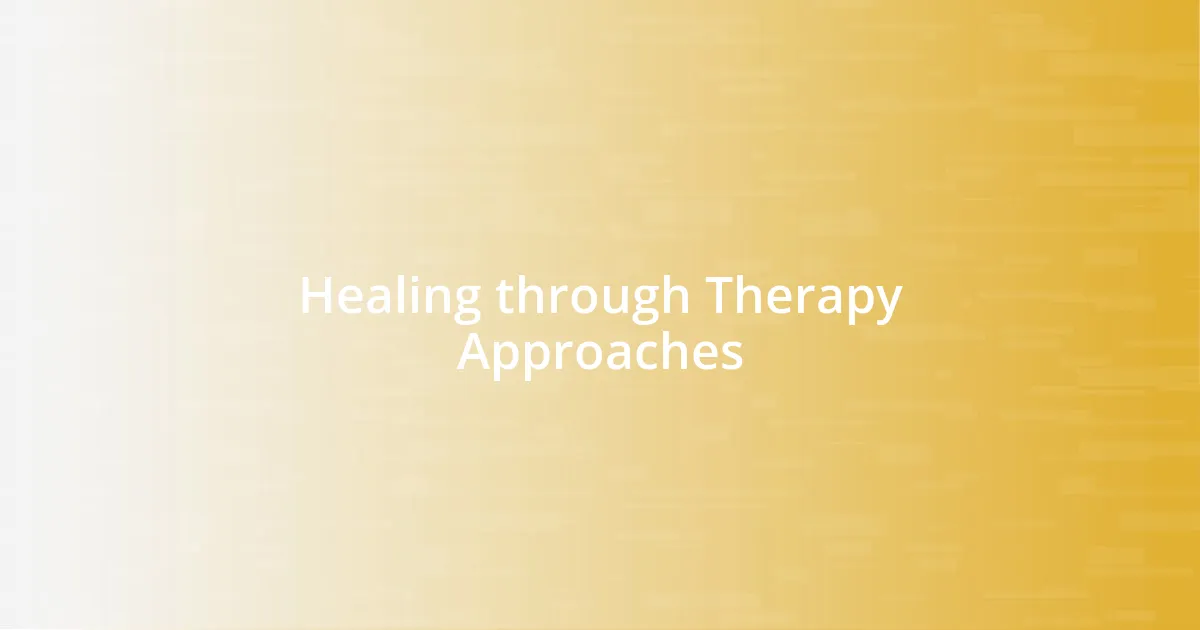 Healing through Therapy Approaches